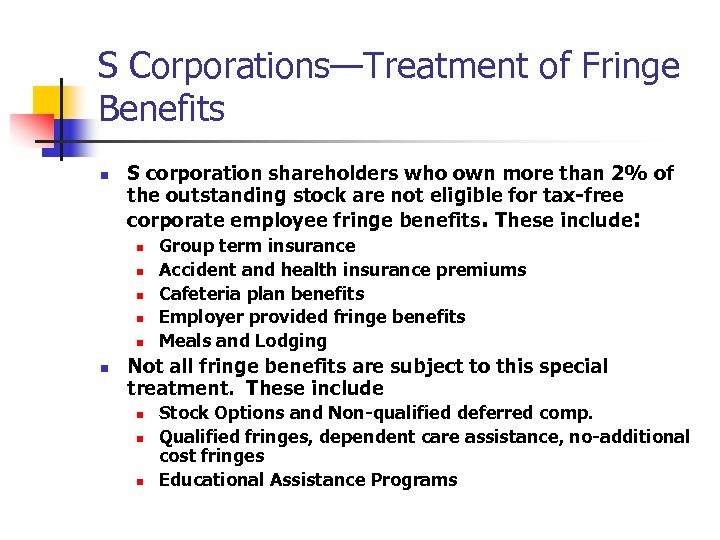 S Corporations—Treatment of Fringe Benefits

- S corporation shareholders who own more than 2% of the outstanding stock are not eligible for tax-free corporate employee fringe benefits. These include:
  - Group term insurance
  - Accident and health insurance premiums
  - Cafeteria plan benefits
  - Employer provided fringe benefits
  - Meals and Lodging
- Not all fringe benefits are subject to this special treatment. These include
  - Stock Options and Non-qualified deferred comp.
  - Qualified fringes, dependent care assistance, no-additional cost fringes
  - Educational Assistance Programs